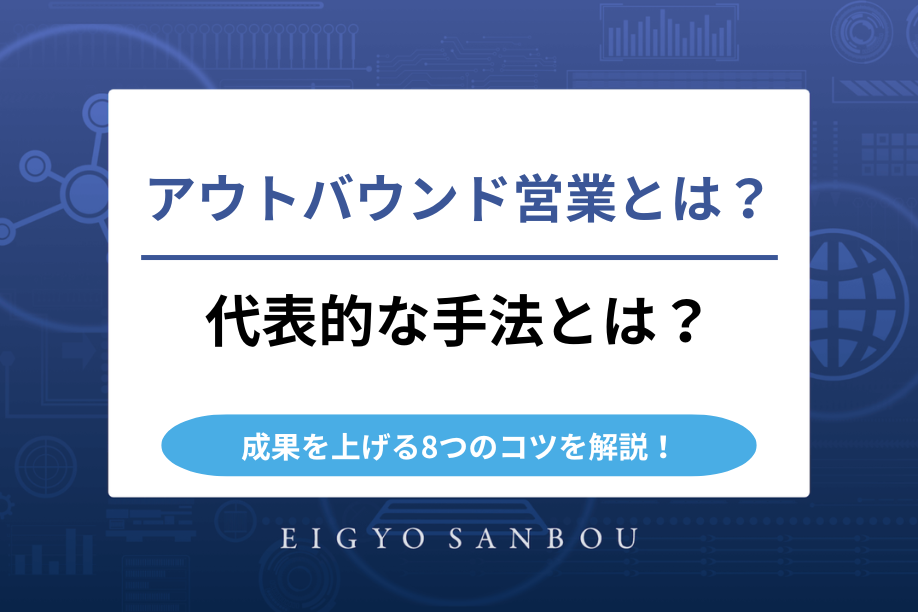 アウトバウンド営業とは？

代表的な手法とは？

成果を上げる8つのコツを解説！

EIGYO SANBOU